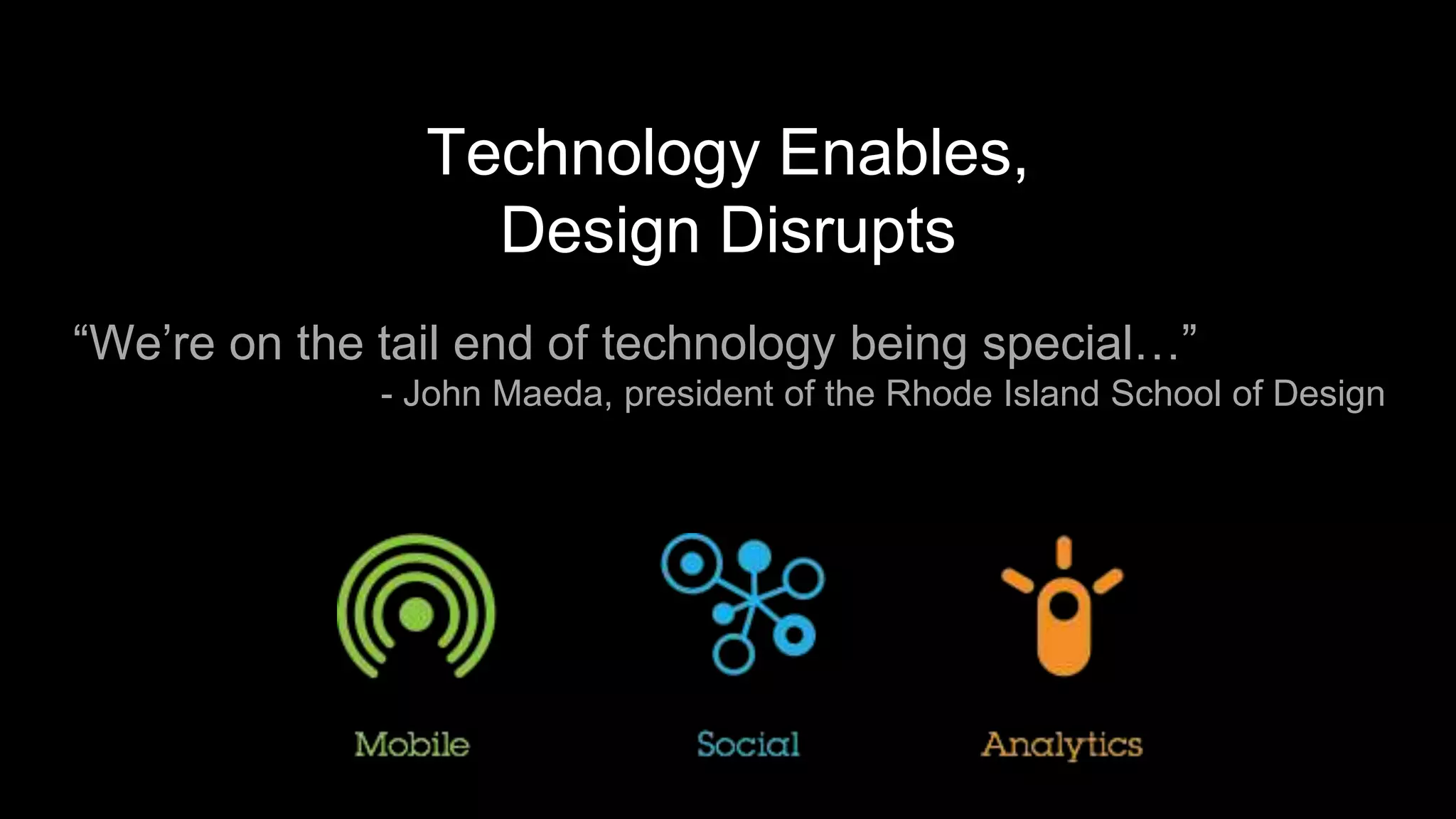 Technology Enables,
Design Disrupts

“We’re on the tail end of technology being special…”
- John Maeda, president of the Rhode Island School of Design

Mobile

Social

Analytics